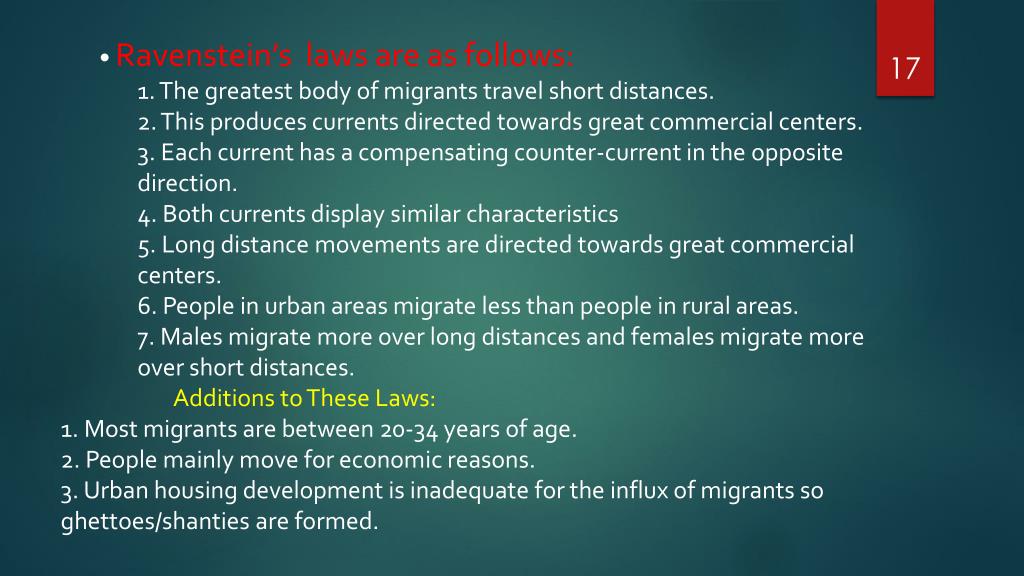 17

• Ravenstein's laws are as follows:

1. The greatest body of migrants travel short distances.
2. This produces currents directed towards great commercial centers.
3. Each current has a compensating counter-current in the opposite direction.
4. Both currents display similar characteristics
5. Long distance movements are directed towards great commercial centers.
6. People in urban areas migrate less than people in rural areas.
7. Males migrate more over long distances and females migrate more over short distances.

Additions to These Laws:

1. Most migrants are between 20-34 years of age.
2. People mainly move for economic reasons.
3. Urban housing development is inadequate for the influx of migrants so ghettoes/shanties are formed.